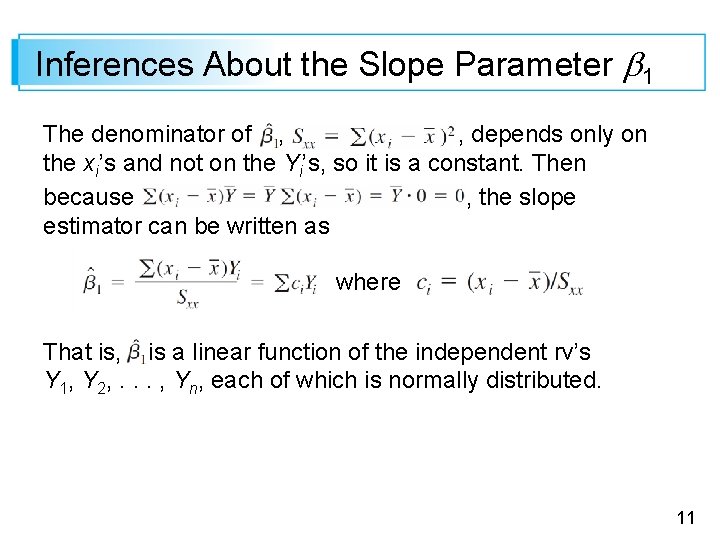 Inferences About the Slope Parameter $\beta_1$

The denominator of $\hat{\beta}_1$, $S_{xx} = \sum(x_i - \bar{x})^2$, depends only on the $x_i$'s and not on the $Y_i$'s, so it is a constant. Then because $\sum(x_i - \bar{x})\bar{Y} = \bar{Y}\sum(x_i - \bar{x}) = \bar{Y} \cdot 0 = 0$, the slope estimator can be written as

$\hat{\beta}_1 = \frac{\sum(x_i - \bar{x})Y_i}{S_{xx}} = \sum c_i Y_i$ where $c_i = (x_i - \bar{x})/S_{xx}$

That is, $\hat{\beta}_1$ is a linear function of the independent rv's $Y_1, Y_2, \ldots, Y_n$, each of which is normally distributed.

11